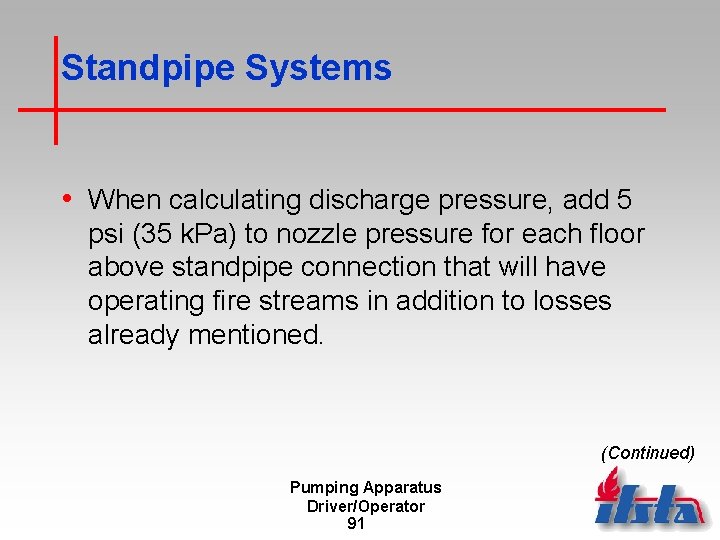 Standpipe Systems

• When calculating discharge pressure, add 5 psi (35 kPa) to nozzle pressure for each floor above standpipe connection that will have operating fire streams in addition to losses already mentioned.

(Continued)

Pumping Apparatus Driver/Operator
91

ifsta